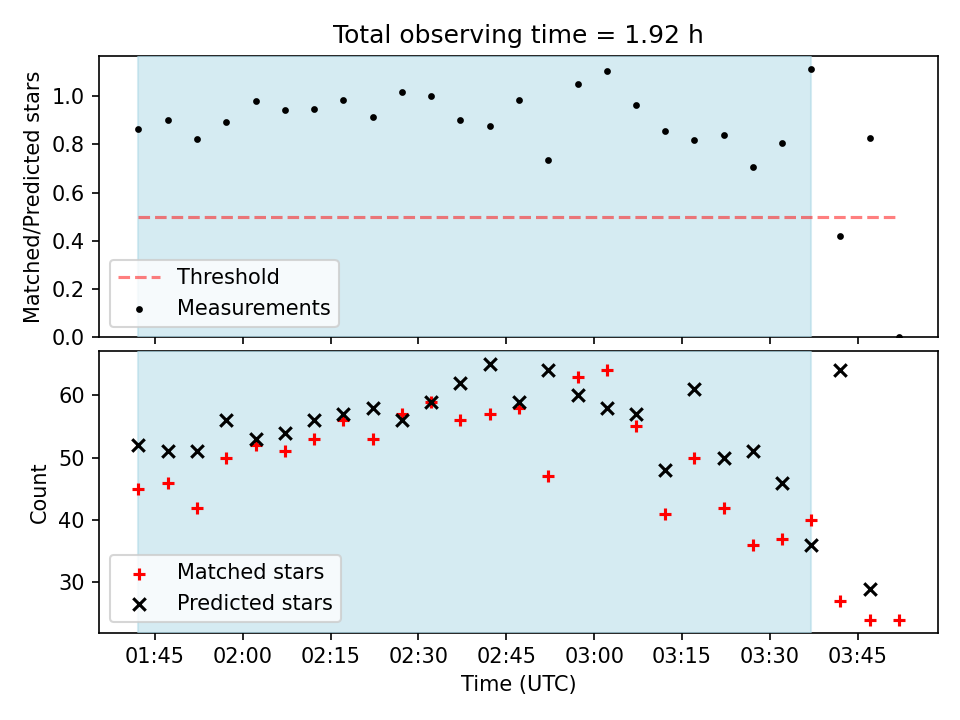 Total observing time = 1.92 h

Matched/Predicted stars

1.0
0.8
0.6
0.4
0.2
0.0

Threshold
Measurements

Count

60
50
40
30

Matched stars
Predicted stars

01:45 02:00 02:15 02:30 02:45 03:00 03:15 03:30 03:45

Time (UTC)